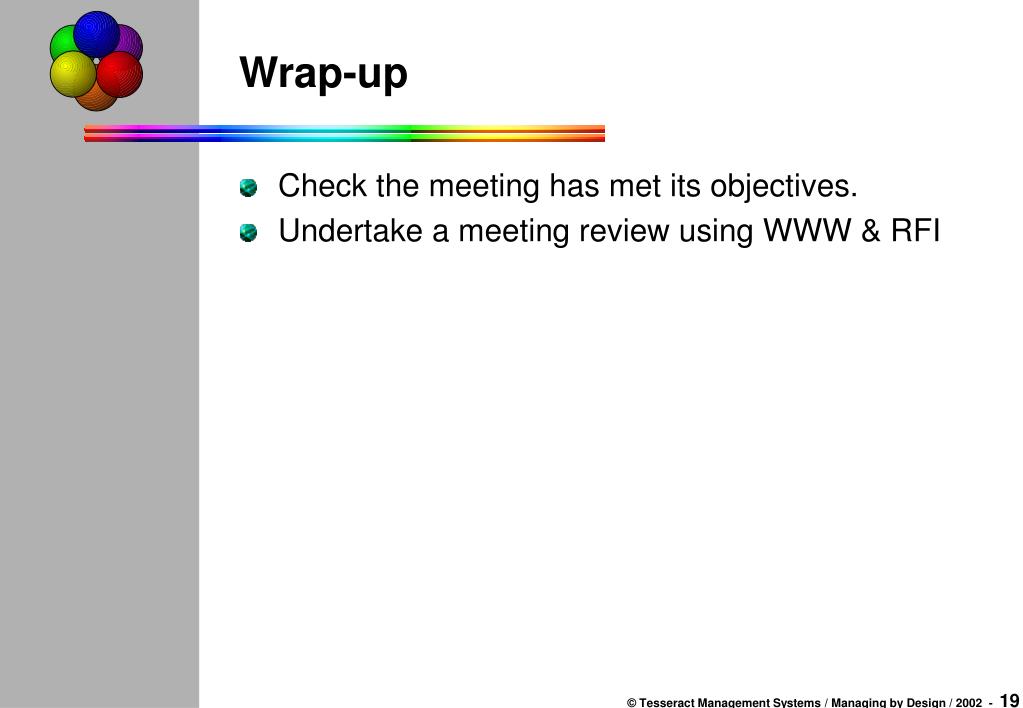 Wrap-up

Check the meeting has met its objectives.
Undertake a meeting review using WWW & RFI

© Tesseract Management Systems / Managing by Design / 2002 - 19